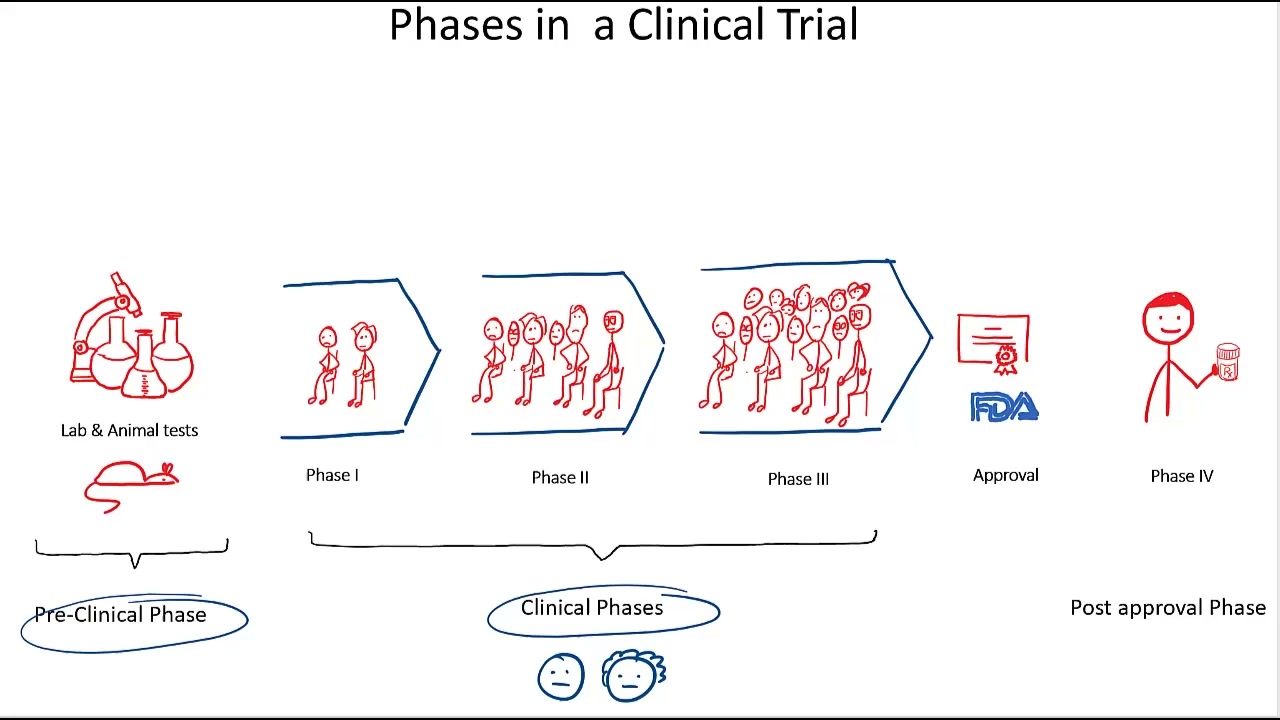 Phases in a Clinical Trial

Lab & Animal tests

Phase I

Phase II

Phase III

FDA

Approval

Phase IV

Pre-Clinical Phase

Clinical Phases

Post approval Phase